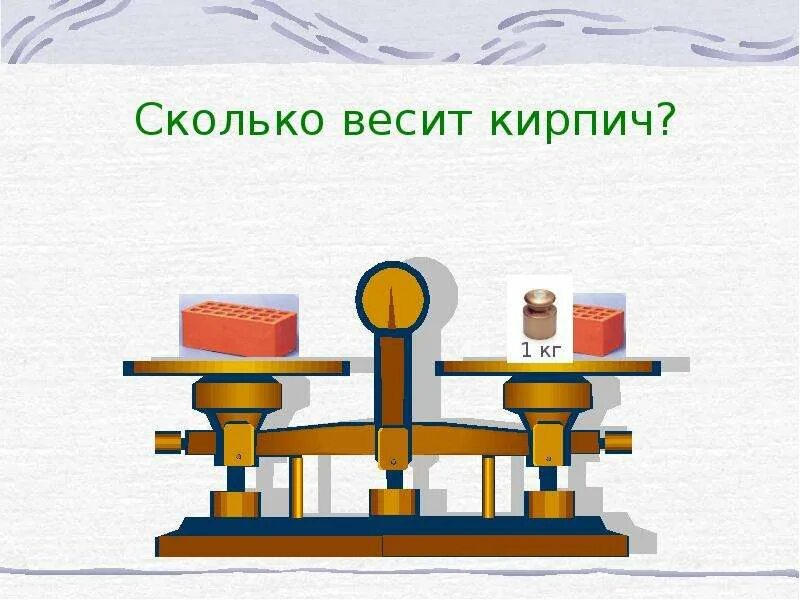 Сколько весит кирпич?

1 кг